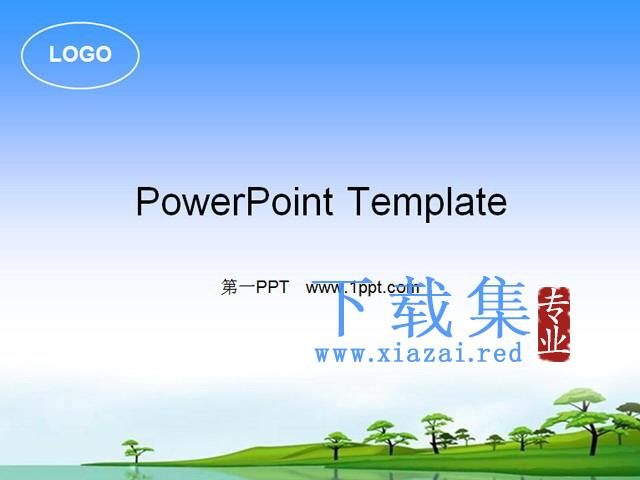 LOGO

PowerPoint Template

第一PPT www.1ppt.com

下载集 专业
www.xiazai.red